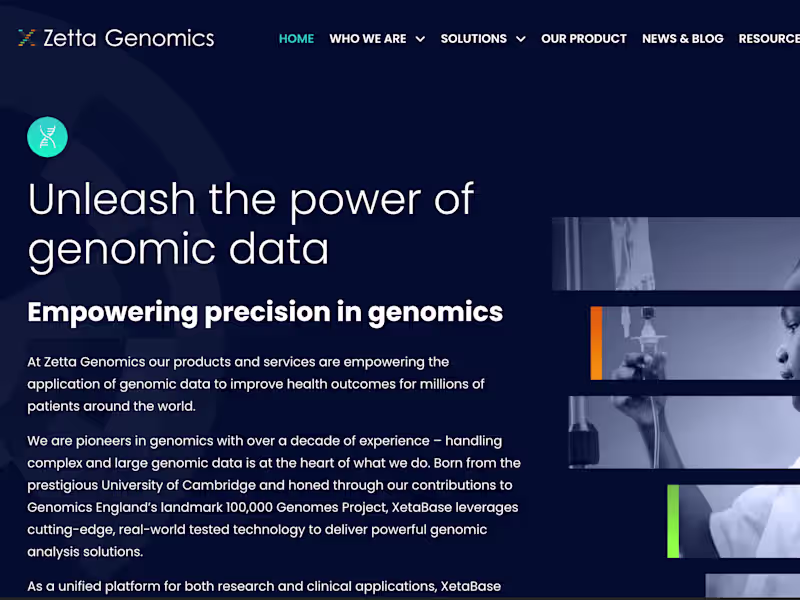 Zetta Genomics

HOME WHO WE ARE SOLUTIONS OUR PRODUCT NEWS & BLOG RESOURCE

Unleash the power of genomic data

Empowering precision in genomics

At Zetta Genomics our products and services are empowering the application of genomic data to improve health outcomes for millions of patients around the world.

We are pioneers in genomics with over a decade of experience – handling complex and large genomic data is at the heart of what we do. Born from the prestigious University of Cambridge and honed through our contributions to Genomics England's landmark 100,000 Genomes Project, XetaBase leverages cutting-edge, real-world tested technology to deliver powerful genomic analysis solutions.

As a unified platform for both research and clinical applications, XetaBase